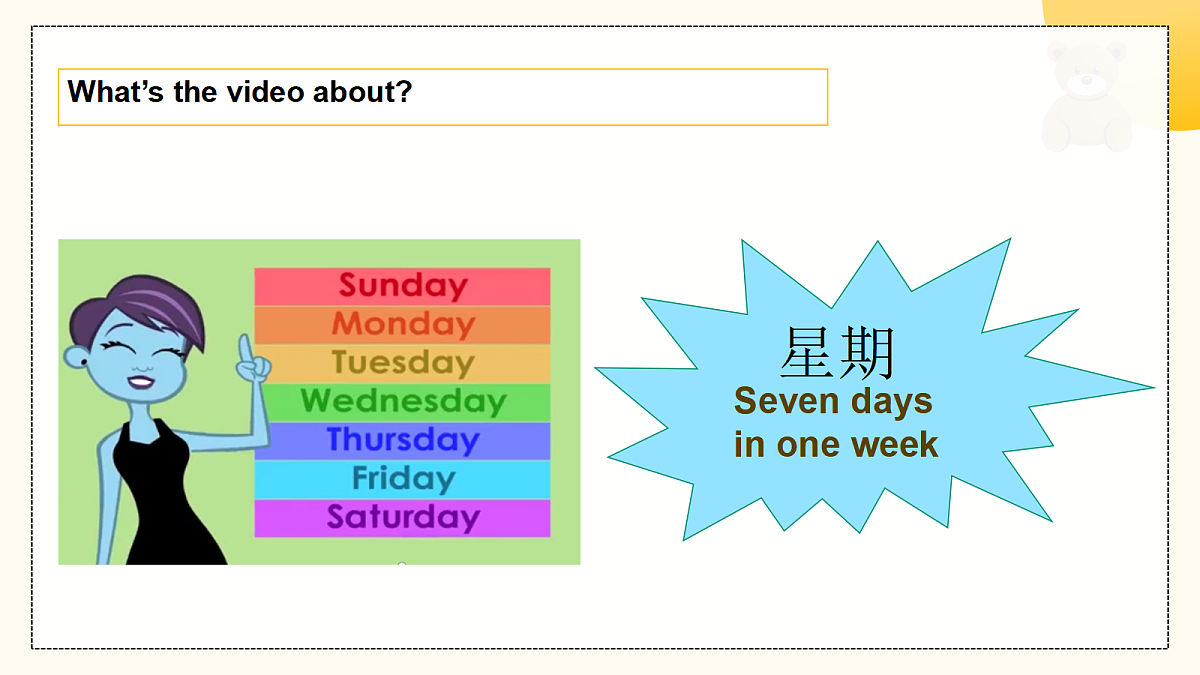 What's the video about?

Sunday
Monday
Tuesday
Wednesday
Thursday
Friday
Saturday

星期
Seven days in one week